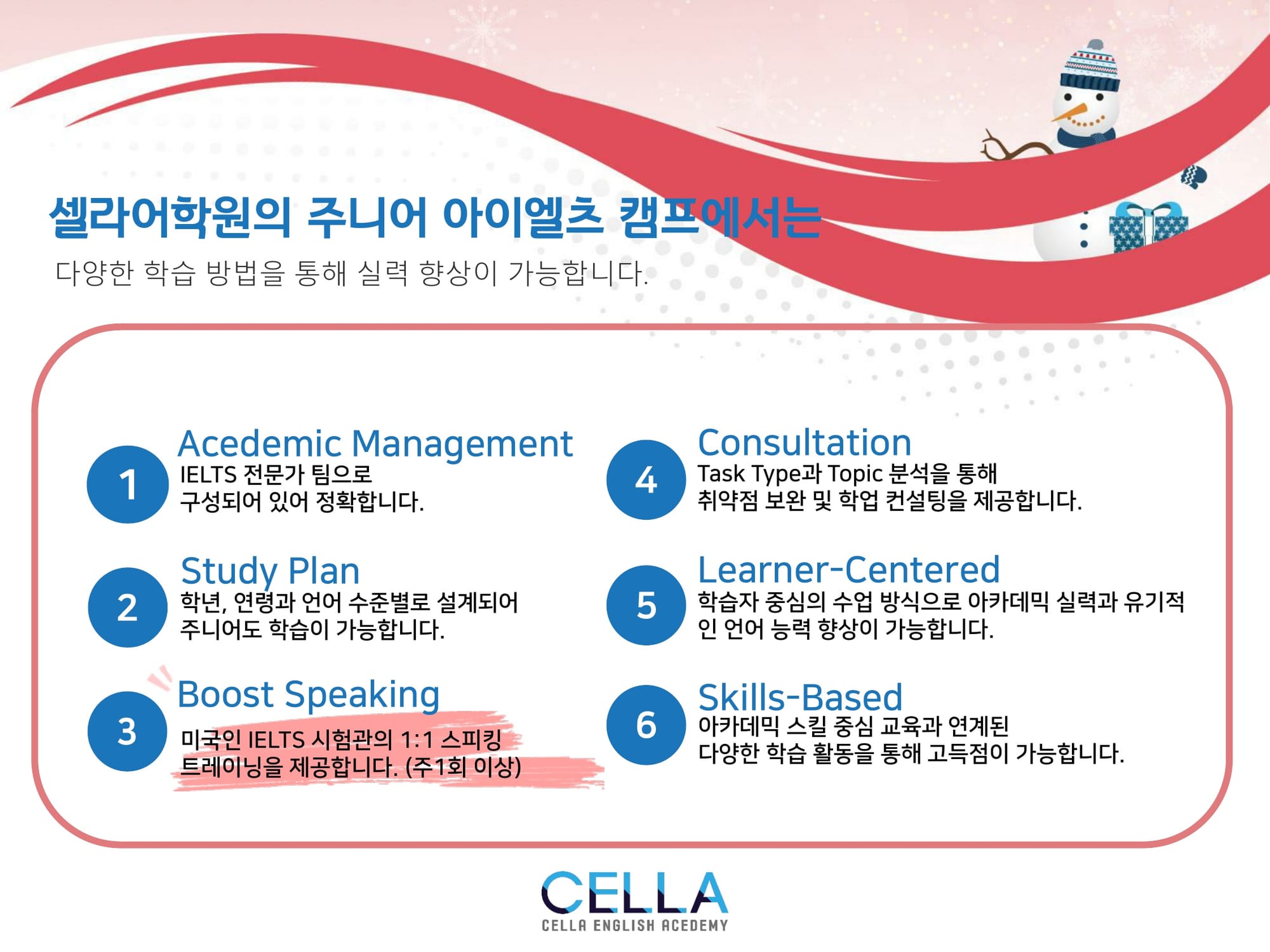 셀라어학원의 주니어 아이엘츠 캠프에서는

다양한 학습 방법을 통해 실력 향상이 가능합니다.

1 Acedemic Management
IELTS 전문가 팀으로 구성되어 있어 정확합니다.

2 Study Plan
학년, 연령과 언어 수준별로 설계되어 주니어도 학습이 가능합니다.

3 Boost Speaking
미국인 IELTS 시험관의 1:1 스피킹 트레이닝을 제공합니다. (주1회 이상)

4 Consultation
Task Type과 Topic 분석을 통해 취약점 보완 및 학업 컨설팅을 제공합니다.

5 Learner-Centered
학습자 중심의 수업 방식으로 아카데믹 실력과 유기적인 언어 능력 향상이 가능합니다.

6 Skills-Based
아카데믹 스킬 중심 교육과 연계된 다양한 학습 활동을 통해 고득점이 가능합니다.

CELLA
CELLA ENGLISH ACEDEMY